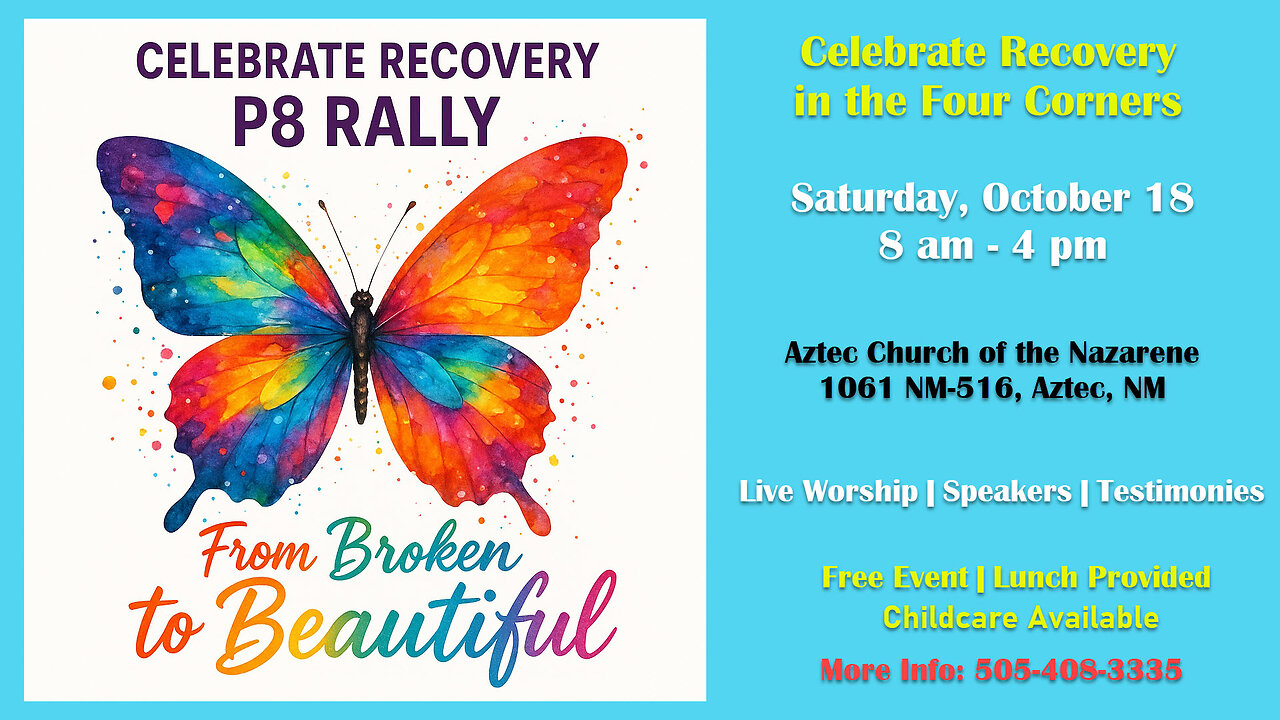 CELEBRATE RECOVERY
P8 RALLY

From Broken
to Beautiful

Celebrate Recovery
in the Four Corners

Saturday, October 18
8 am - 4 pm

Aztec Church of the Nazarene
1061 NM-516, Aztec, NM

Live Worship | Speakers | Testimonies

Free Event | Lunch Provided
Childcare Available

More Info: 505-408-3335